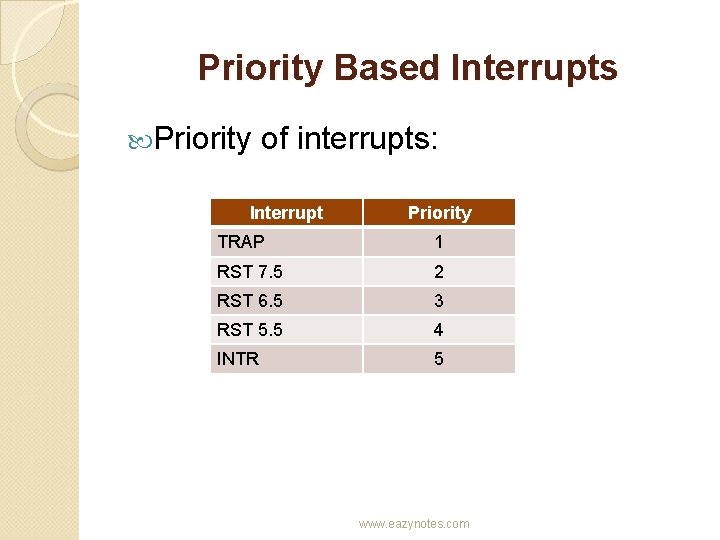 Priority Based Interrupts

Priority of interrupts:

| Interrupt | Priority |
|---|---|
| TRAP | 1 |
| RST 7.5 | 2 |
| RST 6.5 | 3 |
| RST 5.5 | 4 |
| INTR | 5 |

www.eazynotes.com